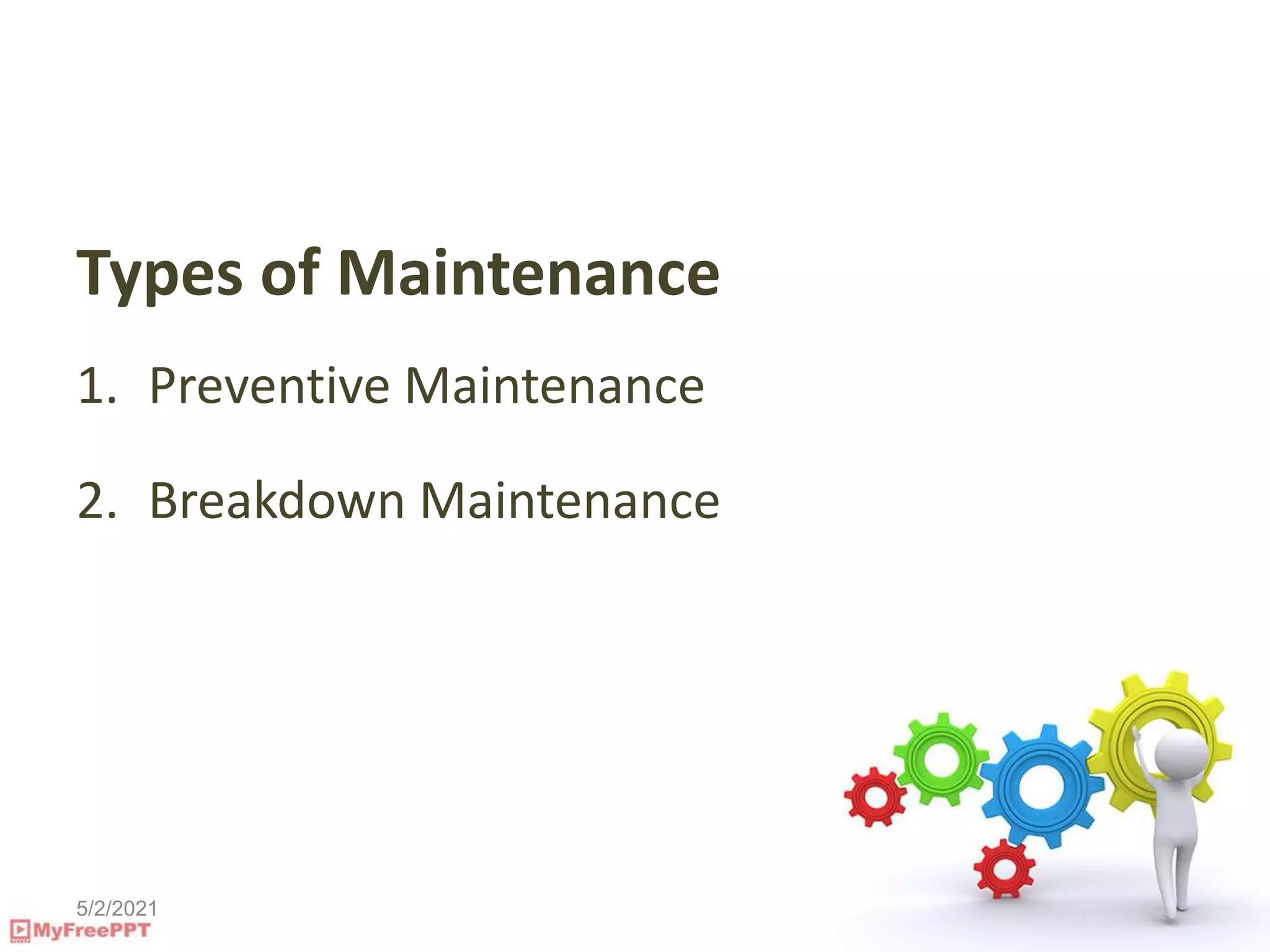 Types of Maintenance

1. Preventive Maintenance

2. Breakdown Maintenance

5/2/2021

MyFreePPT